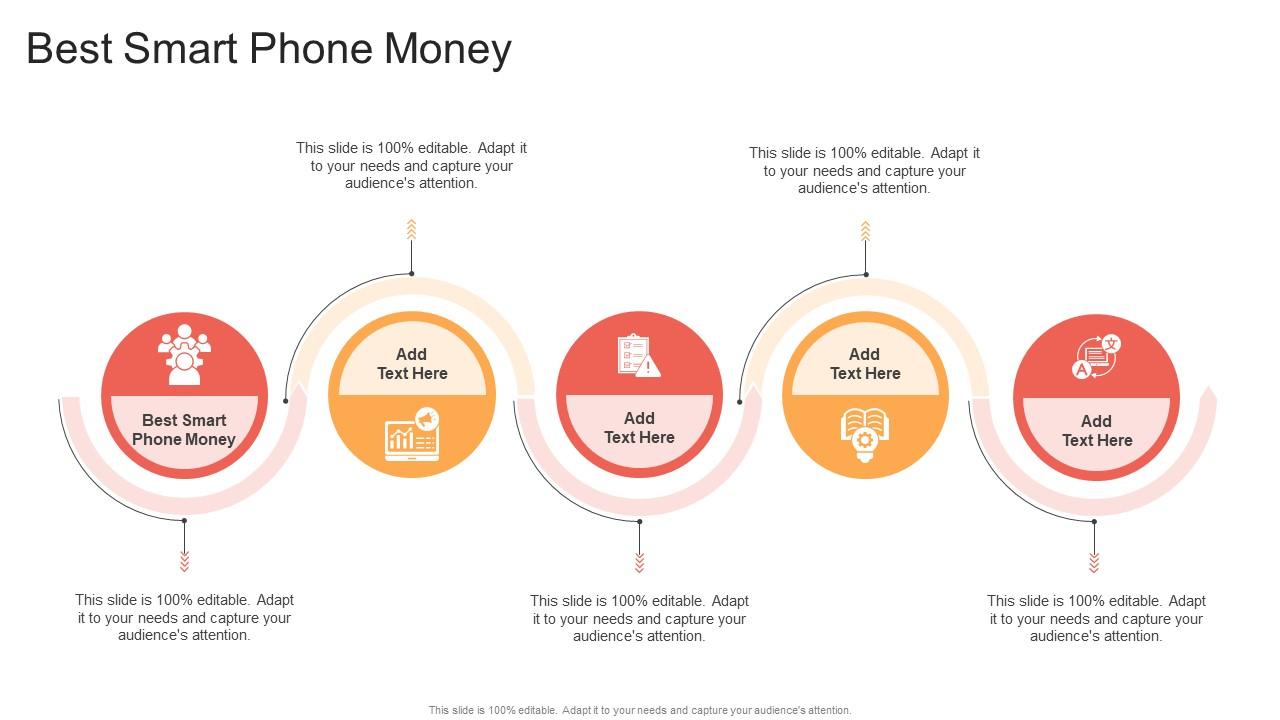 Best Smart Phone Money

This slide is 100% editable. Adapt it to your needs and capture your audience's attention.

This slide is 100% editable. Adapt it to your needs and capture your audience's attention.

Best Smart Phone Money

Add Text Here

Add Text Here

Add Text Here

Add Text Here

This slide is 100% editable. Adapt it to your needs and capture your audience's attention.

This slide is 100% editable. Adapt it to your needs and capture your audience's attention.

This slide is 100% editable. Adapt it to your needs and capture your audience's attention.

This slide is 100% editable. Adapt it to your needs and capture your audience's attention.